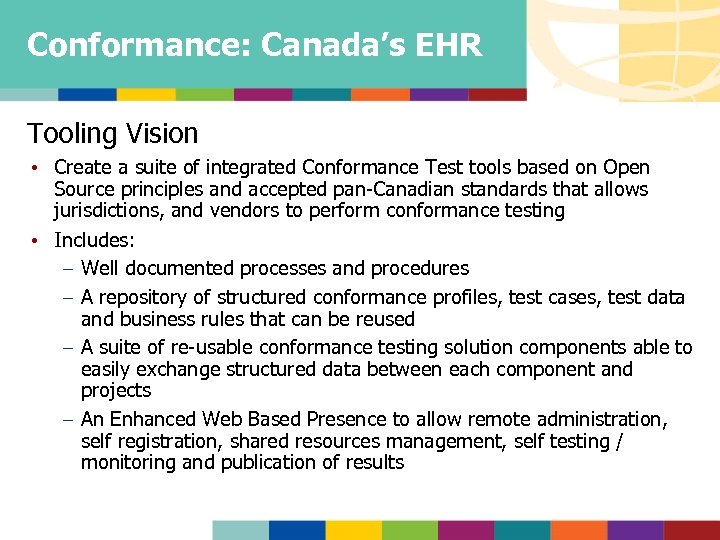 Conformance: Canada's EHR

Tooling Vision

• Create a suite of integrated Conformance Test tools based on Open Source principles and accepted pan-Canadian standards that allows jurisdictions, and vendors to perform conformance testing

• Includes:
– Well documented processes and procedures
– A repository of structured conformance profiles, test cases, test data and business rules that can be reused
– A suite of re-usable conformance testing solution components able to easily exchange structured data between each component and projects
– An Enhanced Web Based Presence to allow remote administration, self registration, shared resources management, self testing / monitoring and publication of results